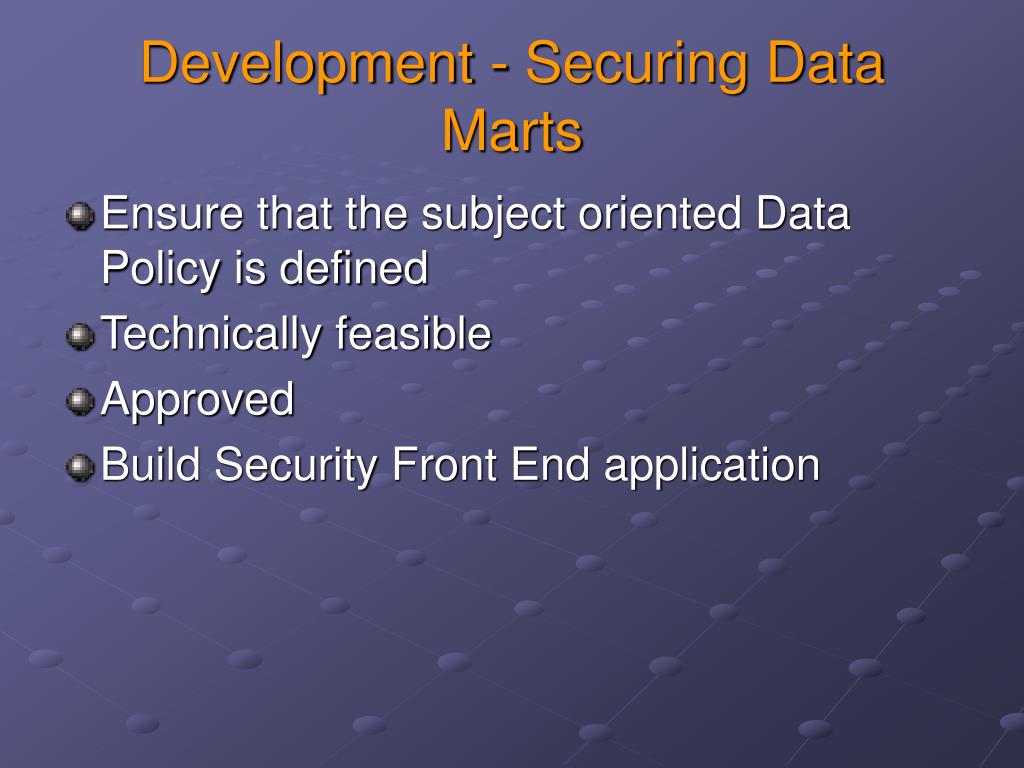 Development - Securing Data Marts

Ensure that the subject oriented Data Policy is defined

Technically feasible

Approved

Build Security Front End application